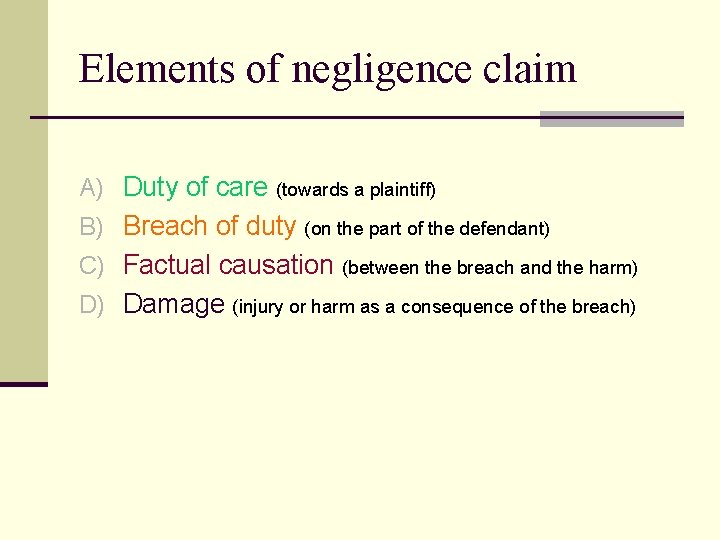 Elements of negligence claim

A) Duty of care (towards a plaintiff)
B) Breach of duty (on the part of the defendant)
C) Factual causation (between the breach and the harm)
D) Damage (injury or harm as a consequence of the breach)